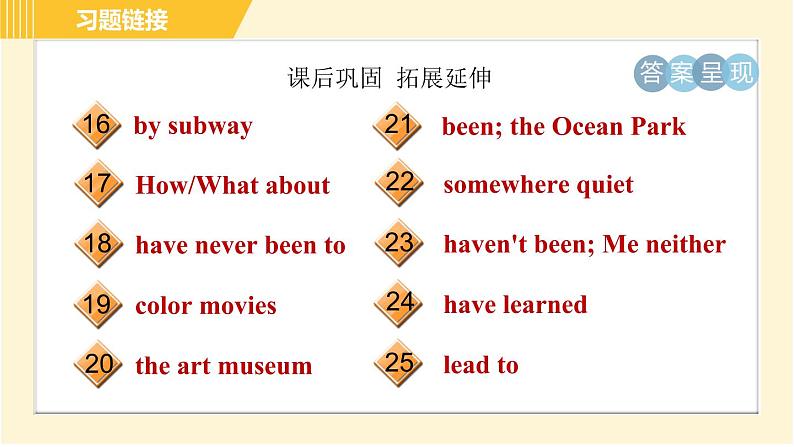 习题链接

课后巩固 拓展延伸

答案呈现

16 by subway

17 How/What about

18 have never been to

19 color movies

20 the art museum

21 been; the Ocean Park

22 somewhere quiet

23 haven't been; Me neither

24 have learned

25 lead to